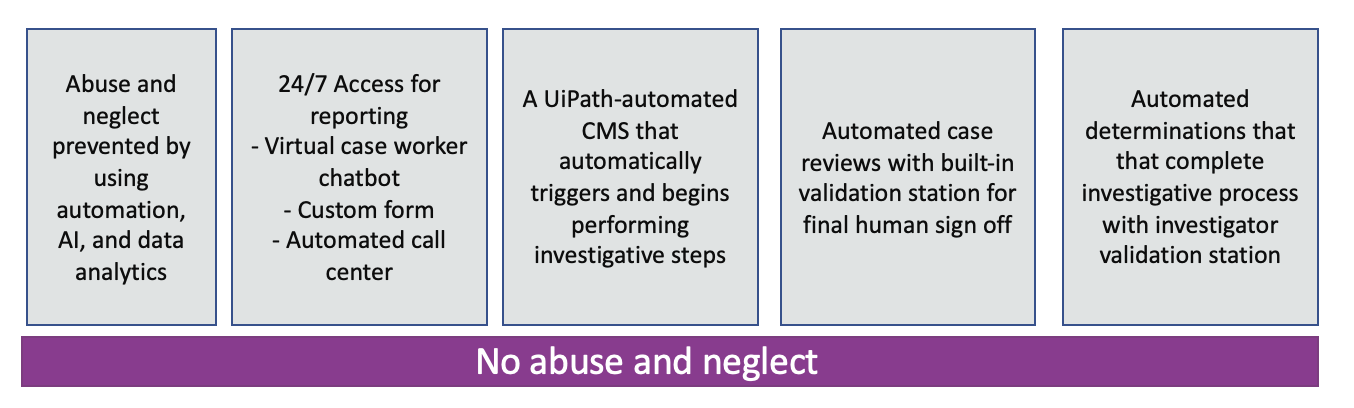 Abuse and neglect prevented by using automation, AI, and data analytics

24/7 Access for reporting
- Virtual case worker chatbot
- Custom form
- Automated call center

A UiPath-automated CMS that automatically triggers and begins performing investigative steps

Automated case reviews with built-in validation station for final human sign off

Automated determinations that that complete investigative process with investigator validation station

No abuse and neglect